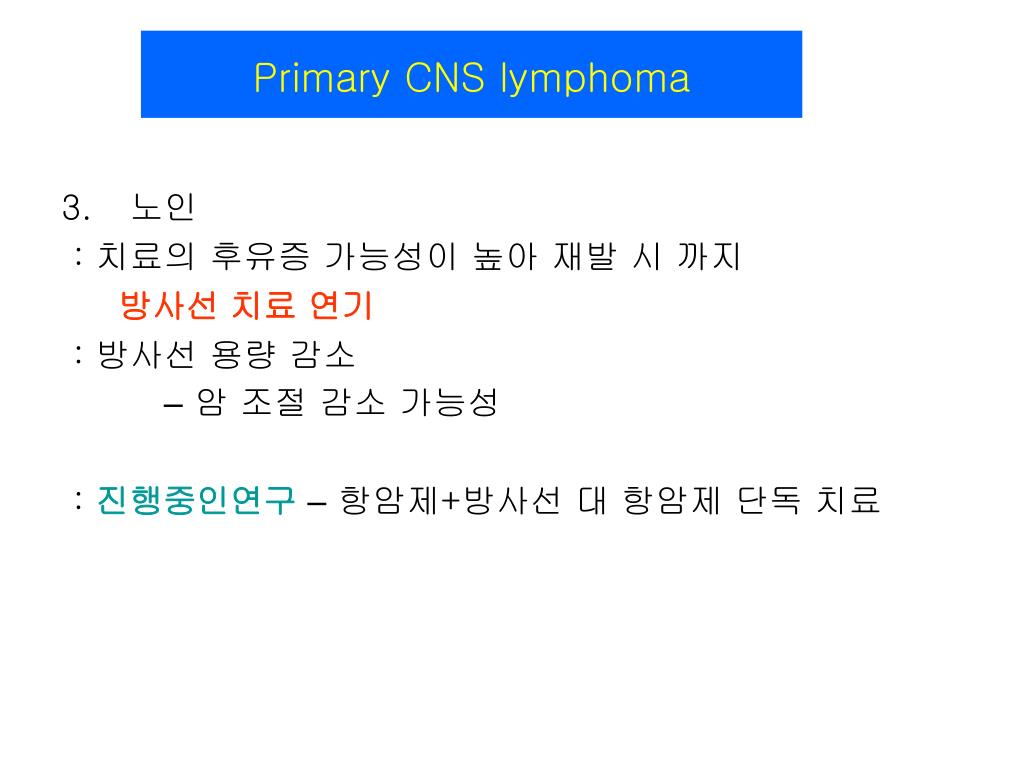 Primary CNS lymphoma

3. 노인

: 치료의 후유증 가능성이 높아 재발 시 까지

방사선 치료 연기

: 방사선 용량 감소

– 암 조절 감소 가능성

: 진행중인연구 – 항암제+방사선 대 항암제 단독 치료